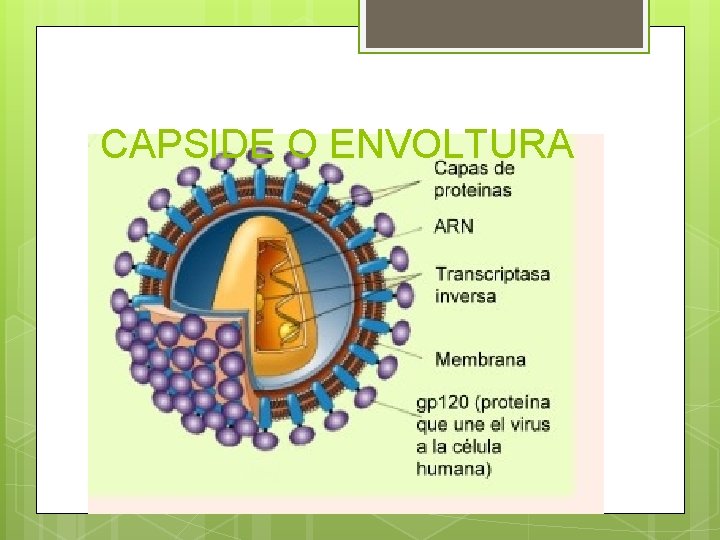 CAPSIDE O ENVOLTURA

Capas de proteinas

ARN

Transcriptasa inversa

Membrana

gp120 (proteina que une el virus a la célula humana)